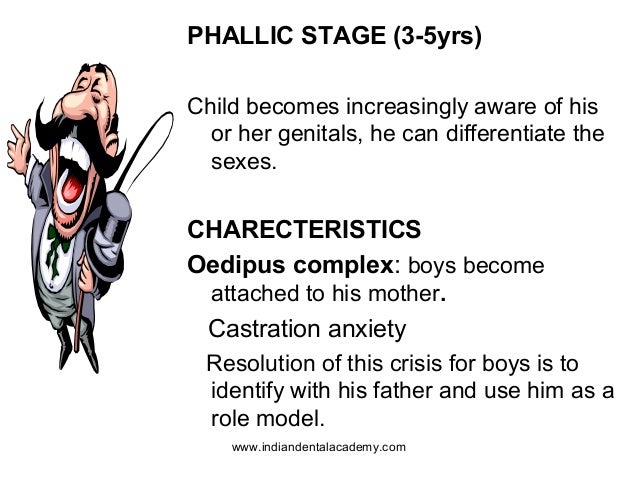 PHALLIC STAGE (3-5yrs)

Child becomes increasingly aware of his or her genitals, he can differentiate the sexes.

CHARECTERISTICS

Oedipus complex: boys become attached to his mother.

Castration anxiety

Resolution of this crisis for boys is to identify with his father and use him as a role model.

www.indiandentalacademy.com